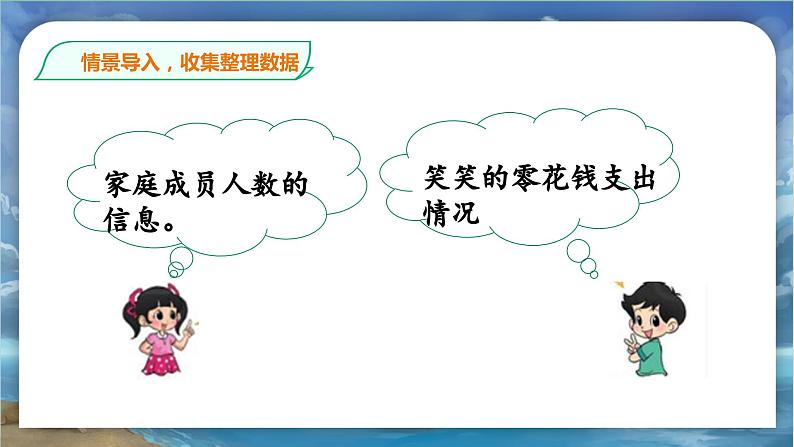 情景导入，收集整理数据

家庭成员人数的信息。

笑笑的零花钱支出情况